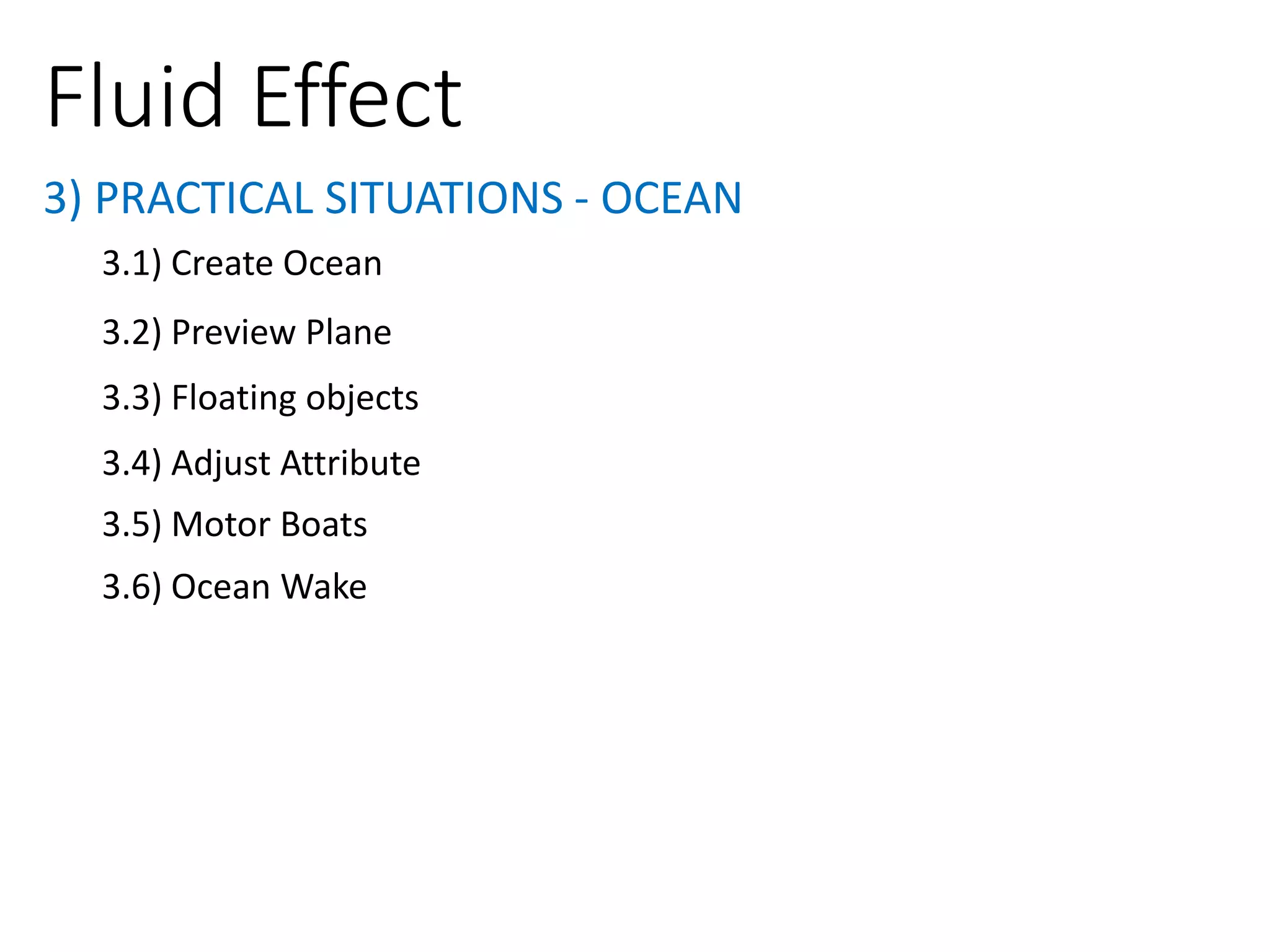 Fluid Effect

3) PRACTICAL SITUATIONS - OCEAN

3.1) Create Ocean

3.2) Preview Plane

3.3) Floating objects

3.4) Adjust Attribute

3.5) Motor Boats

3.6) Ocean Wake